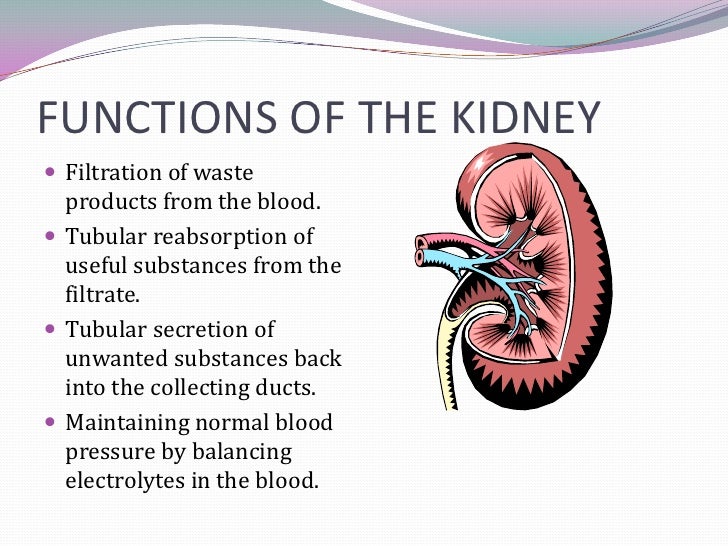 FUNCTIONS OF THE KIDNEY

- Filtration of waste products from the blood.
- Tubular reabsorption of useful substances from the filtrate.
- Tubular secretion of unwanted substances back into the collecting ducts.
- Maintaining normal blood pressure by balancing electrolytes in the blood.